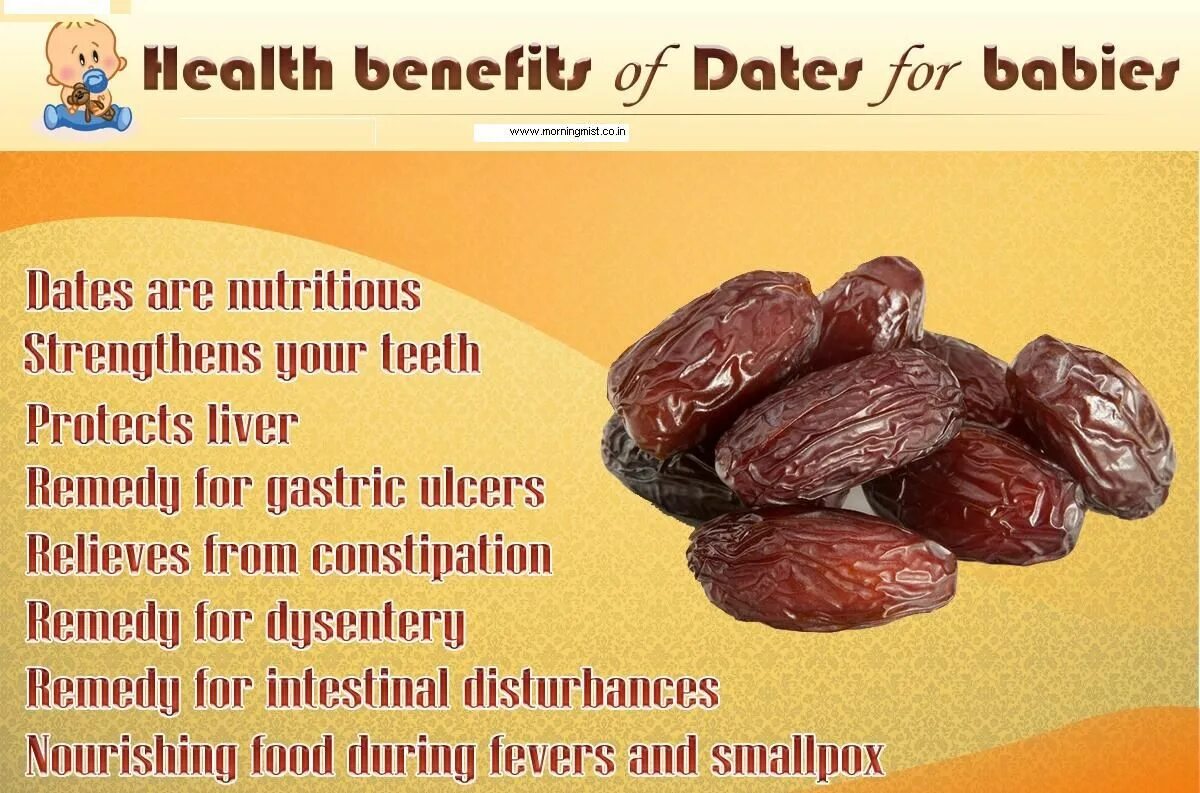 Health benefits of Dates for babies

www.morningmist.co.in

Dates are nutritious
Strengthens your teeth
Protects liver
Remedy for gastric ulcers
Relieves from constipation
Remedy for dysentery
Remedy for intestinal disturbances
Nourishing food during fevers and smallpox